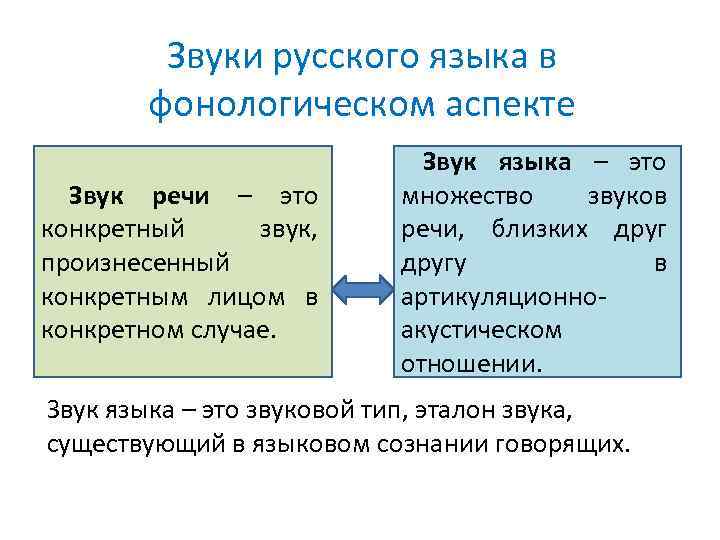 Звуки русского языка в фонологическом аспекте

Звук речи – это конкретный звук, произнесенный конкретным лицом в конкретном случае.

Звук языка – это множество звуков речи, близких друг другу в артикуляционно-акустическом отношении.

Звук языка – это звуковой тип, эталон звука, существующий в языковом сознании говорящих.